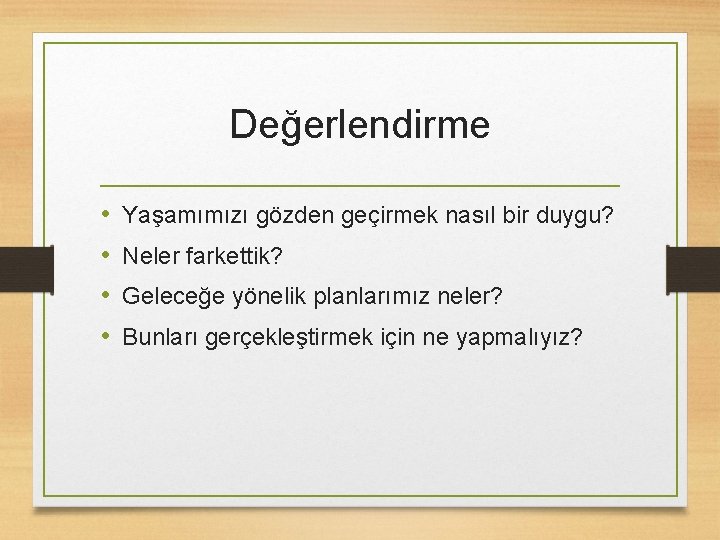 Değerlendirme

• Yaşamımızı gözden geçirmek nasıl bir duygu?
• Neler farkettik?
• Geleceğe yönelik planlarımız neler?
• Bunları gerçekleştirmek için ne yapmalıyız?